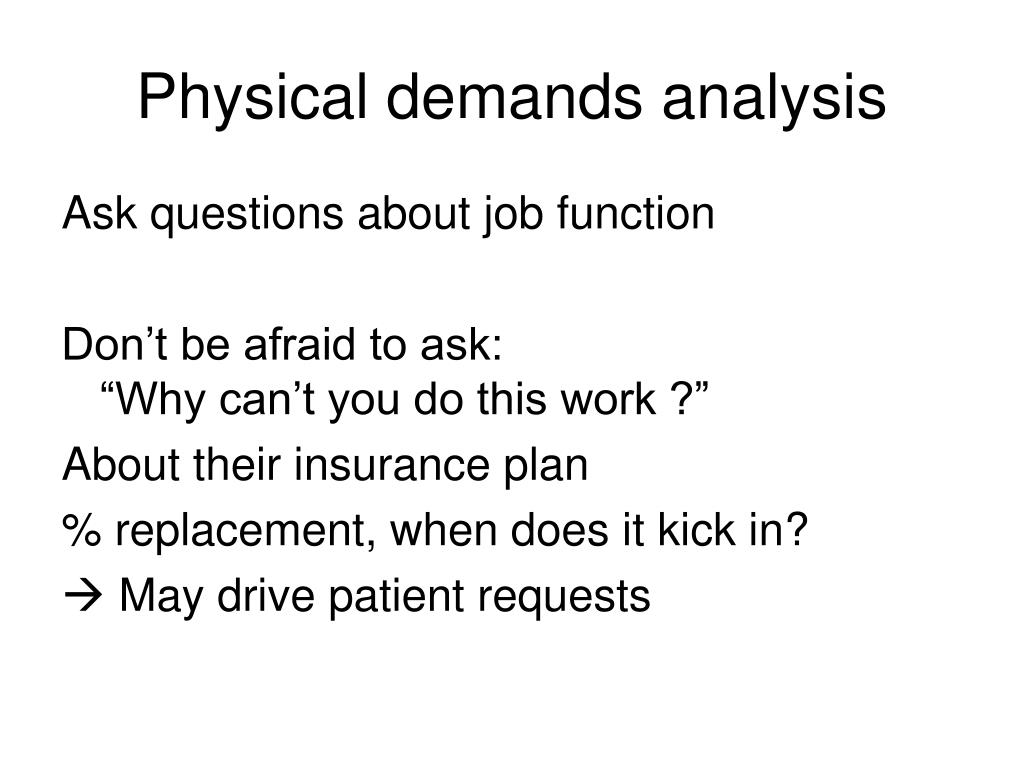 Physical demands analysis

Ask questions about job function

Don’t be afraid to ask:
“Why can’t you do this work ?”

About their insurance plan

% replacement, when does it kick in?

→ May drive patient requests